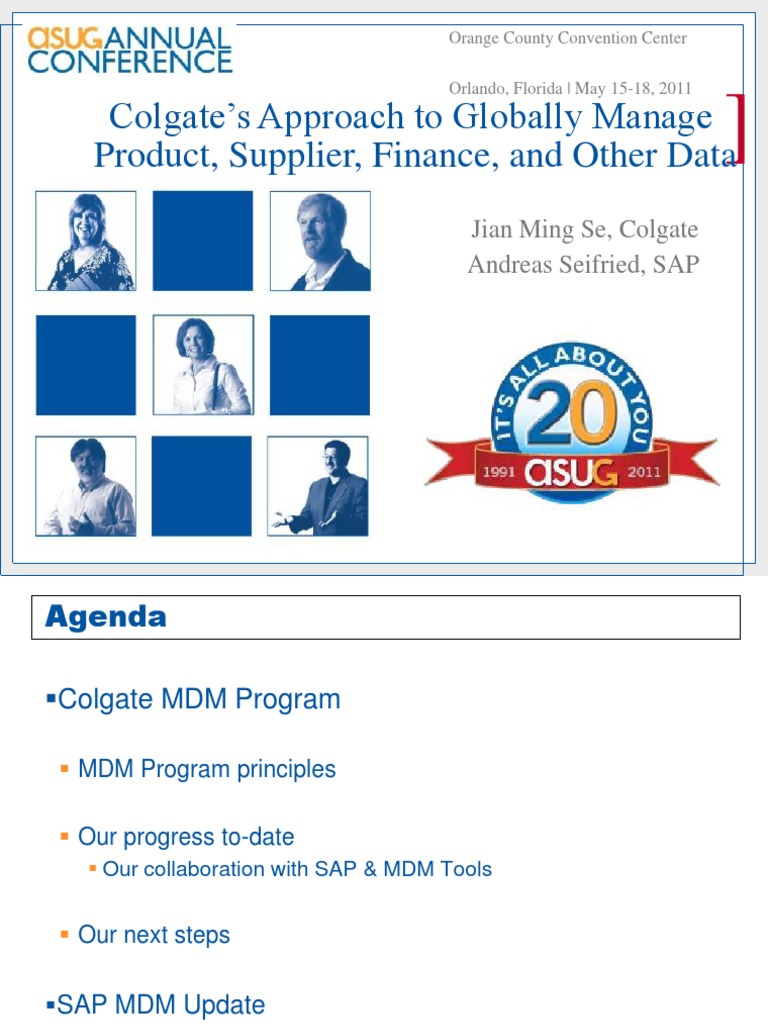 ASUG ANNUAL CONFERENCE

Orange County Convention Center

Orlando, Florida | May 15-18, 2011

Colgate's Approach to Globally Manage Product, Supplier, Finance, and Other Data

Jian Ming Se, Colgate
Andreas Seifried, SAP

IT'S ALL ABOUT YOU
20
1991 ASUG 2011

Agenda

▪Colgate MDM Program

▪ MDM Program principles

▪ Our progress to-date

▪ Our collaboration with SAP & MDM Tools

▪ Our next steps

▪SAP MDM Update